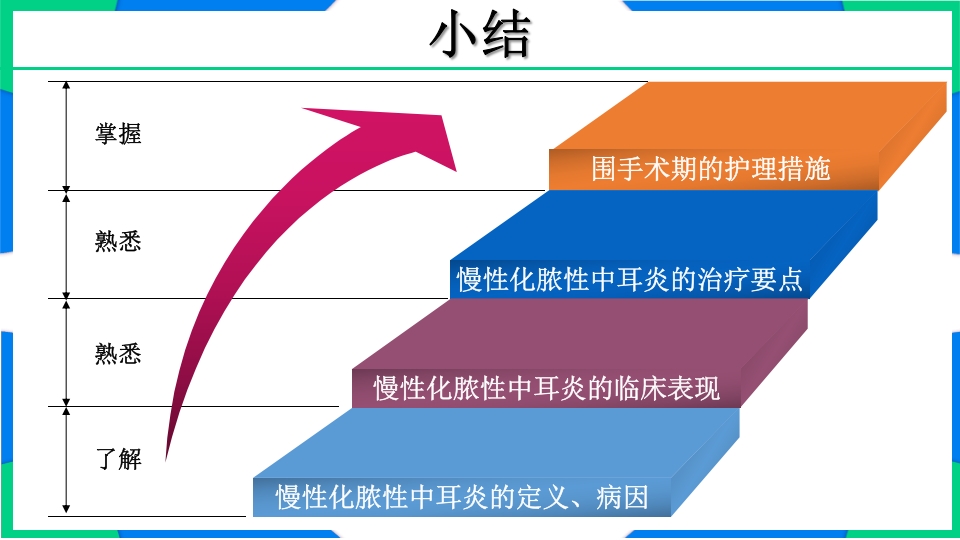 小结

掌握

熟悉

熟悉

了解

围手术期的护理措施

慢性化脓性中耳炎的治疗要点

慢性化脓性中耳炎的临床表现

慢性化脓性中耳炎的定义、病因